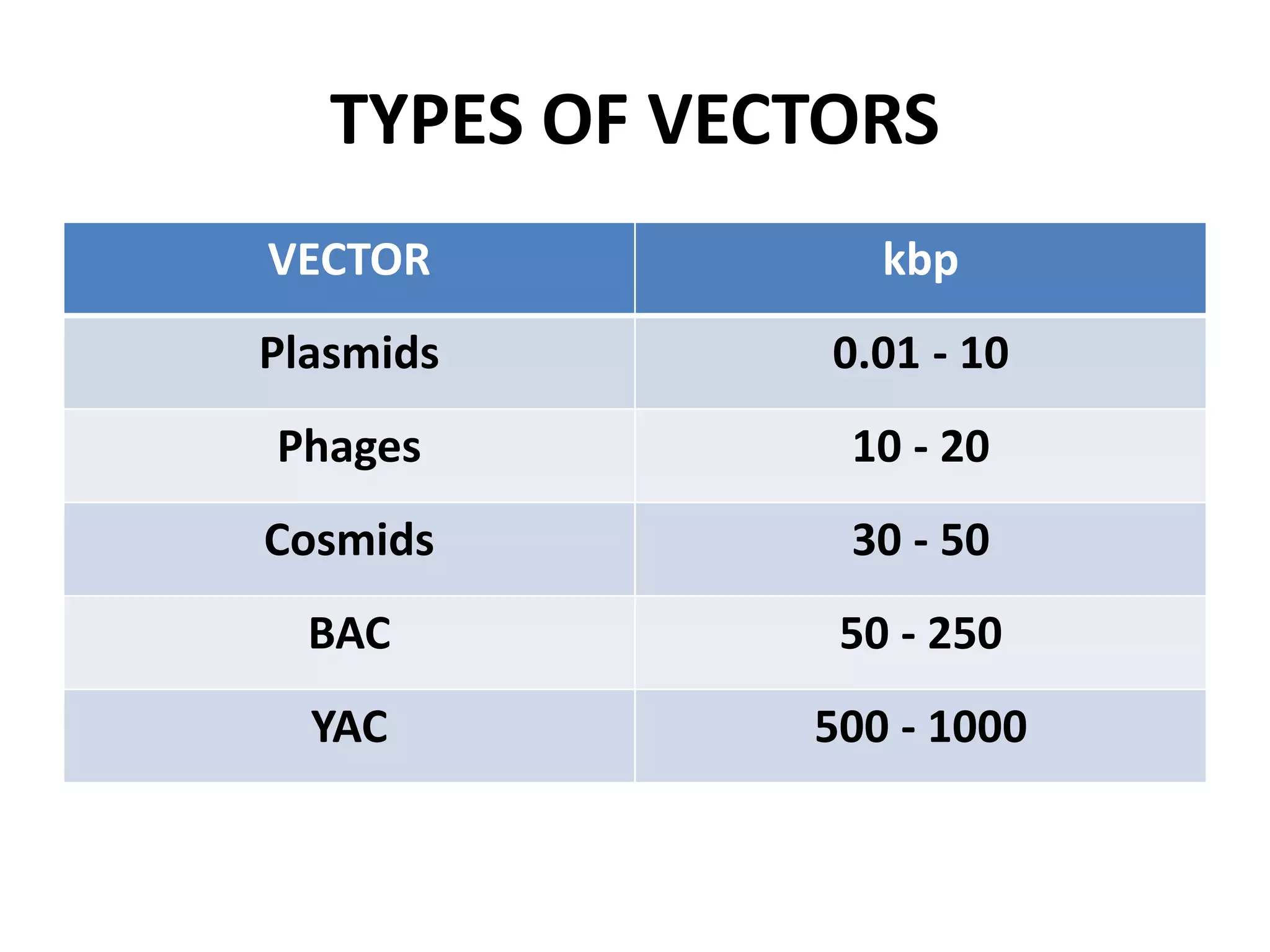 TYPES OF VECTORS

| VECTOR | kbp |
|---|---|
| Plasmids | 0.01 - 10 |
| Phages | 10 - 20 |
| Cosmids | 30 - 50 |
| BAC | 50 - 250 |
| YAC | 500 - 1000 |